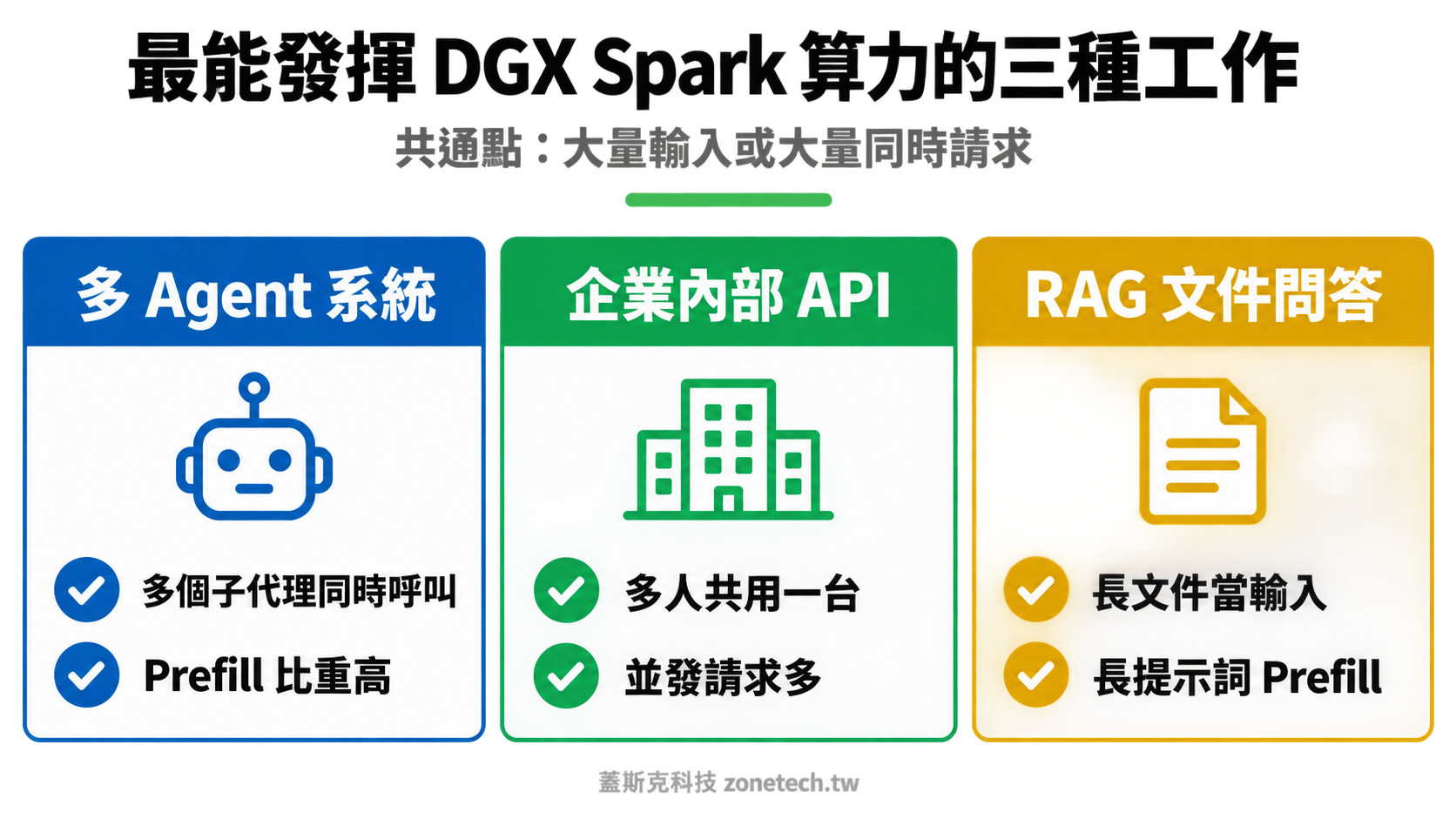 最能發揮 DGX Spark 算力的三種工作

共通點：大量輸入或大量同時請求

多 Agent 系統

多個子代理同時呼叫

Prefill 比重高

企業內部 API

多人共用一台

並發請求多

RAG 文件問答

長文件當輸入

長提示詞 Prefill

蓋斯克科技 zonetech.tw